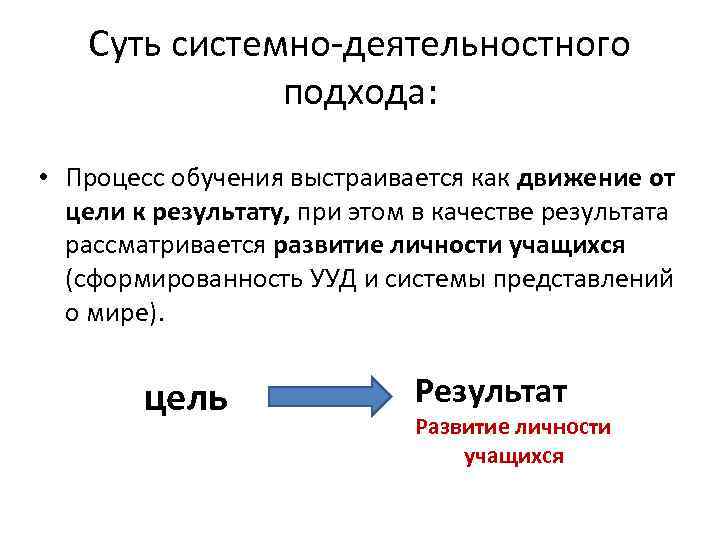 Суть системно-деятельностного подхода:

• Процесс обучения выстраивается как движение от цели к результату, при этом в качестве результата рассматривается развитие личности учащихся (сформированность УУД и системы представлений о мире).

цель

Результат
Развитие личности учащихся